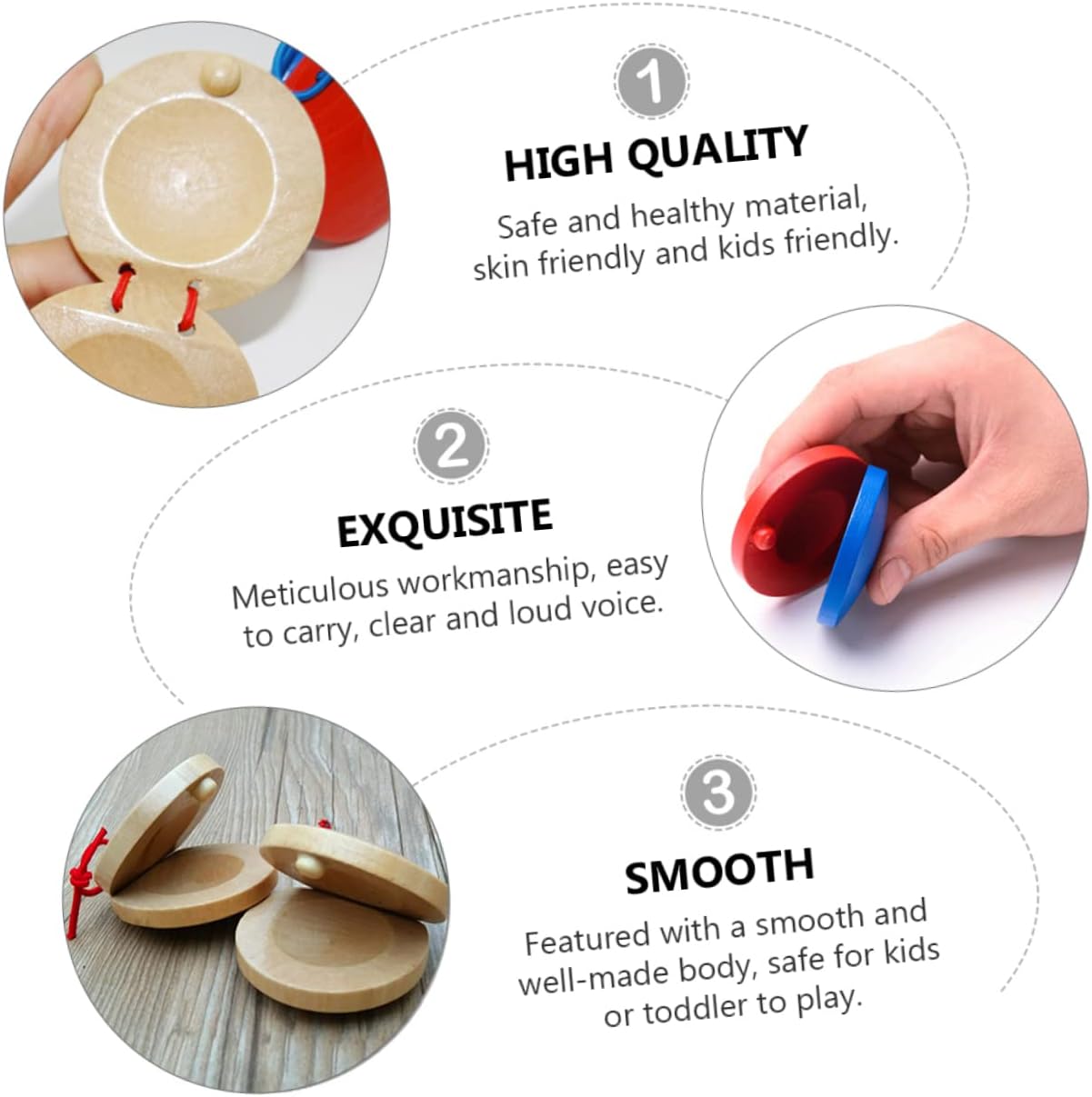 1

HIGH QUALITY

Safe and healthy material, skin friendly and kids friendly.

2

EXQUISITE

Meticulous workmanship, easy to carry, clear and loud voice.

3

SMOOTH

Featured with a smooth and well-made body, safe for kids or toddler to play.